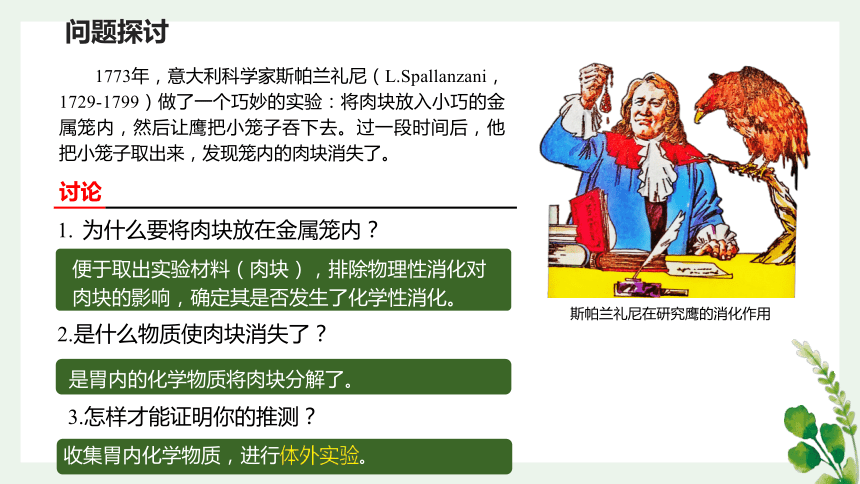 问题探讨

1773年，意大利科学家斯帕兰礼尼（L.Spallanzani，1729-1799）做了一个巧妙的实验：将肉块放入小巧的金属笼内，然后让鹰把小笼子吞下去。过一段时间后，他把小笼子取出来，发现笼内的肉块消失了。

讨论

1. 为什么要将肉块放在金属笼内？

便于取出实验材料（肉块），排除物理性消化对肉块的影响，确定其是否发生了化学性消化。

2.是什么物质使肉块消失了？

是胃内的化学物质将肉块分解了。

3.怎样才能证明你的推测？

收集胃内化学物质，进行体外实验。

斯帕兰礼尼在研究鹰的消化作用